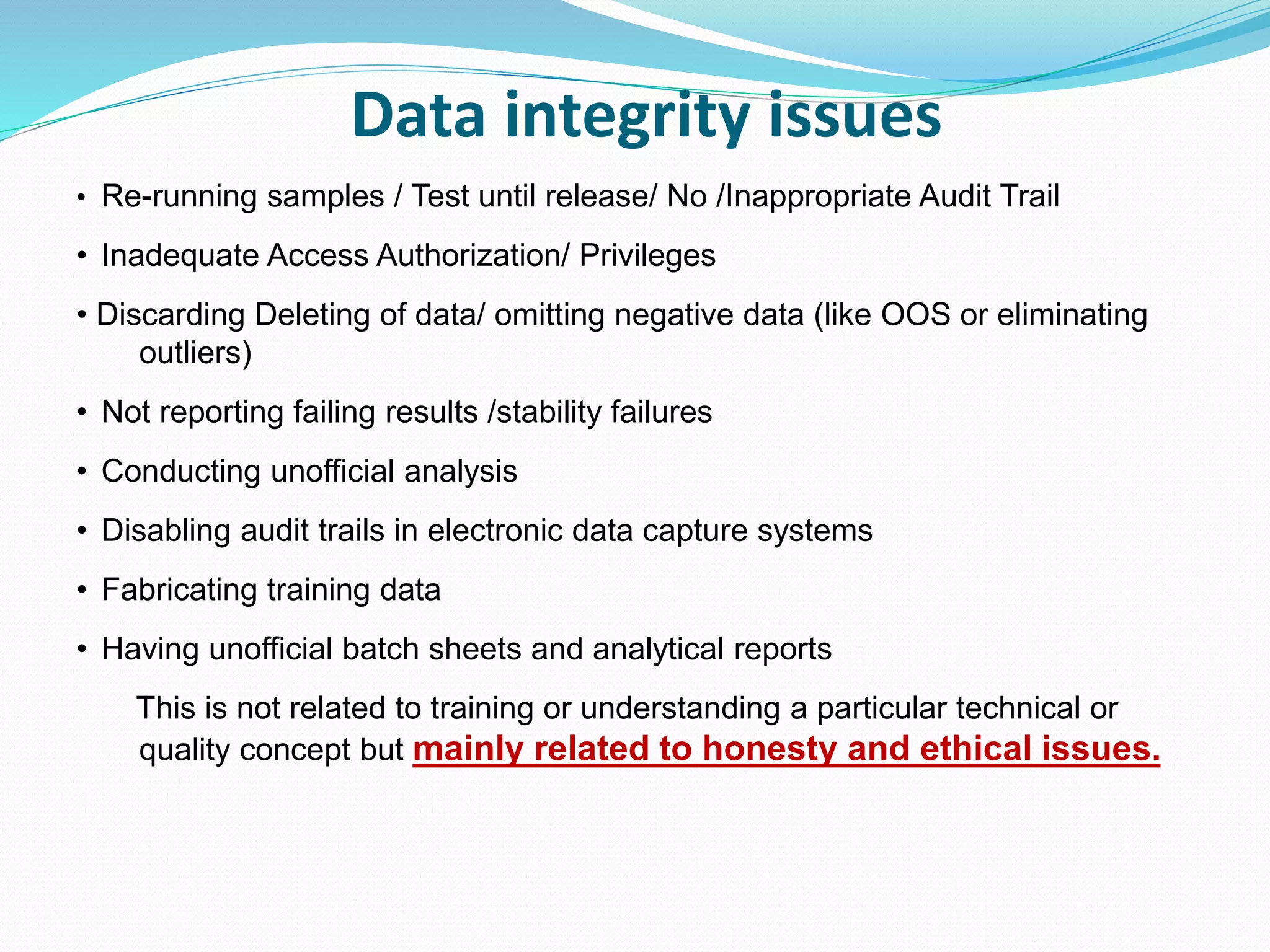 Data integrity issues

• Re-running samples / Test until release/ No /Inappropriate Audit Trail

• Inadequate Access Authorization/ Privileges

• Discarding Deleting of data/ omitting negative data (like OOS or eliminating outliers)

• Not reporting failing results /stability failures

• Conducting unofficial analysis

• Disabling audit trails in electronic data capture systems

• Fabricating training data

• Having unofficial batch sheets and analytical reports

This is not related to training or understanding a particular technical or quality concept but mainly related to honesty and ethical issues.